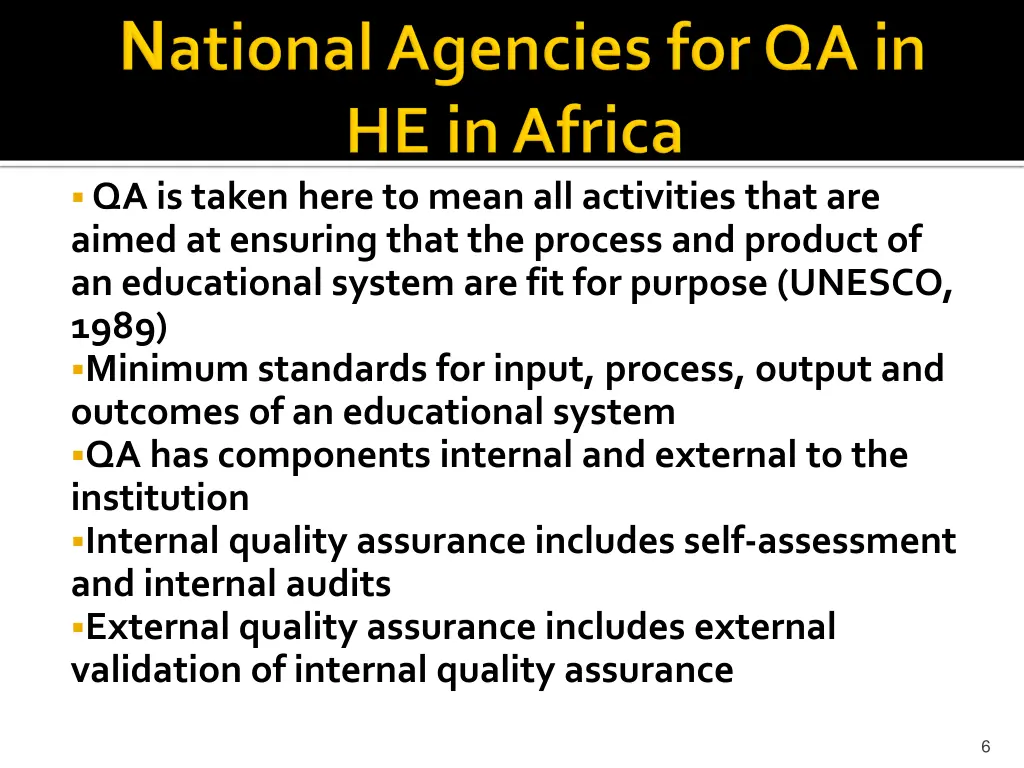 National Agencies for QA in HE in Africa

▪ QA is taken here to mean all activities that are aimed at ensuring that the process and product of an educational system are fit for purpose (UNESCO, 1989)
▪Minimum standards for input, process, output and outcomes of an educational system
▪QA has components internal and external to the institution
▪Internal quality assurance includes self-assessment and internal audits
▪External quality assurance includes external validation of internal quality assurance

6